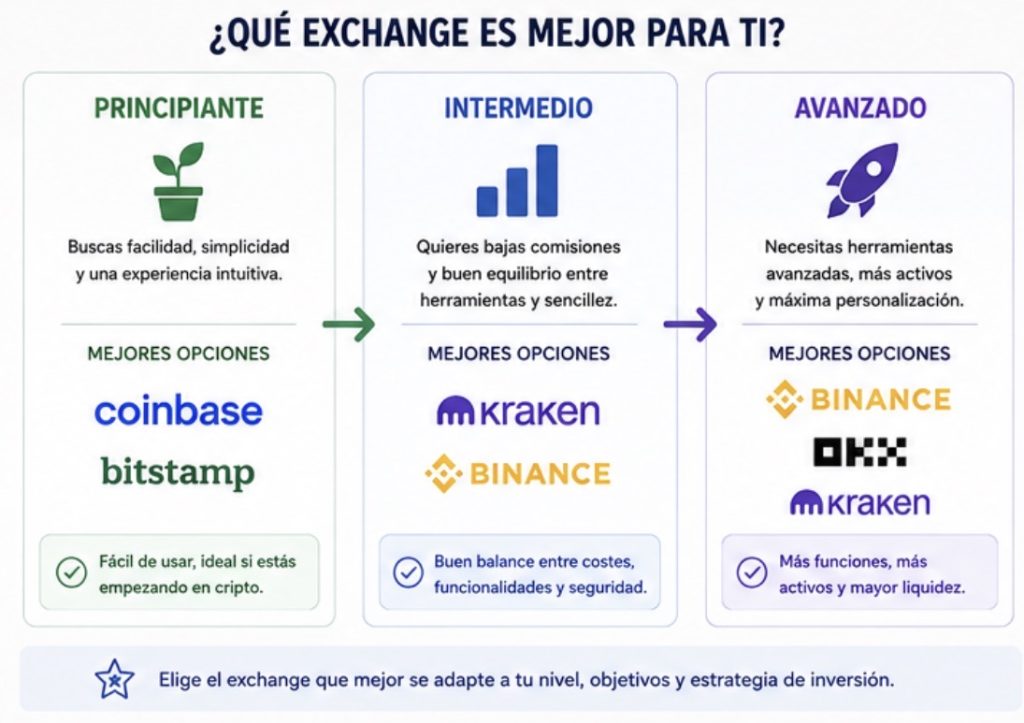 ¿QUÉ EXCHANGE ES MEJOR PARA TI?

PRINCIPIANTE

Buscas facilidad, simplicidad y una experiencia intuitiva.

MEJORES OPCIONES

coinbase

bitstamp

Fácil de usar, ideal si estás empezando en cripto.

INTERMEDIO

Quieres bajas comisiones y buen equilibrio entre herramientas y sencillez.

MEJORES OPCIONES

kraken

BINANCE

Buen balance entre costes, funcionalidades y seguridad.

AVANZADO

Necesitas herramientas avanzadas, más activos y máxima personalización.

MEJORES OPCIONES

BINANCE

OKX

kraken

Más funciones, más activos y mayor liquidez.

Elige el exchange que mejor se adapte a tu nivel, objetivos y estrategia de inversión.